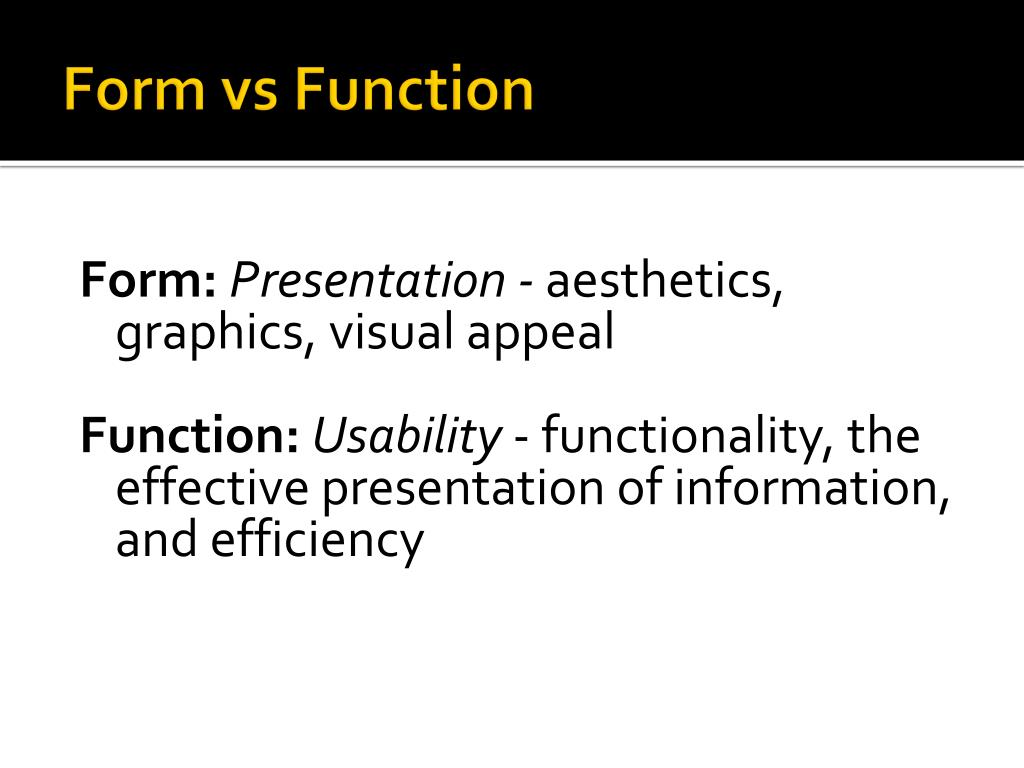 Form vs Function

Form: Presentation - aesthetics, graphics, visual appeal

Function: Usability - functionality, the effective presentation of information, and efficiency